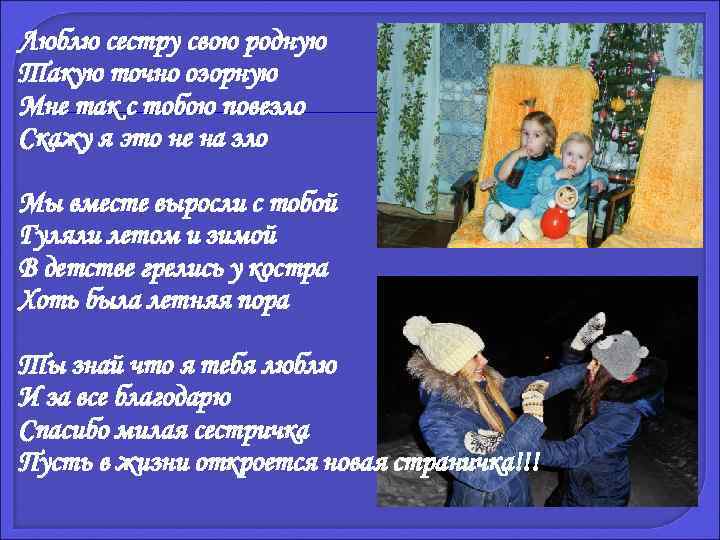 Люблю сестру свою родную
Такую точно озорную
Мне так с тобою повезло
Скажу я это не на зло

Мы вместе выросли с тобой
Гуляли летом и зимой
В детстве грелись у костра
Хоть была летняя пора

Ты знай что я тебя люблю
И за все благодарю
Спасибо милая сестричка
Пусть в жизни откроется новая страничка!!!